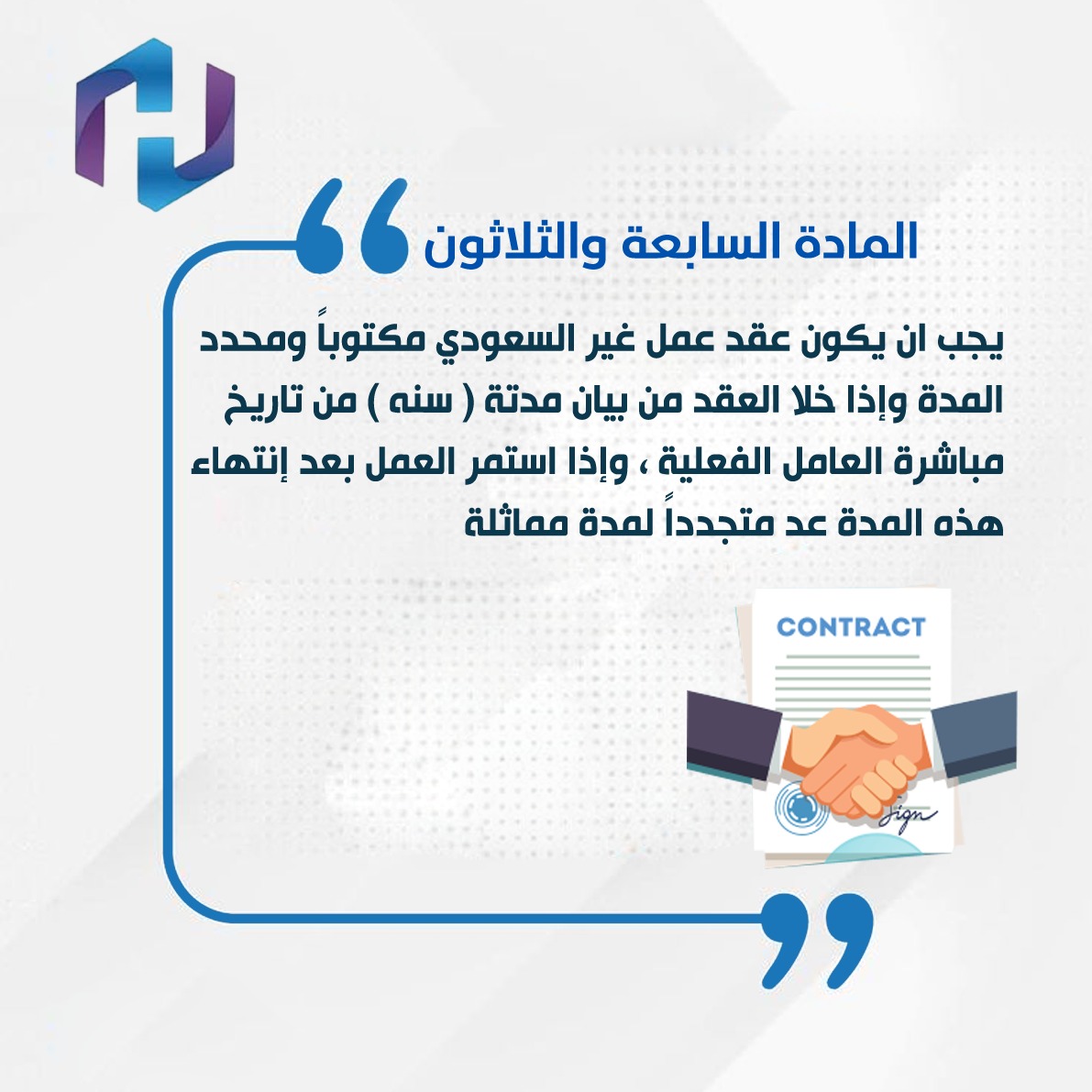 المادة السابعة والثلاثون

يجب ان يكون عقد عمل غير السعودي مكتوباً ومحدد المدة وإذا خلا العقد من بيان مدتة ( سنه ) من تاريخ مباشرة العامل الفعلية ، وإذا استمر العمل بعد إنتهاء هذه المدة عد متجدداً لمدة مماثلة

CONTRACT

Sign